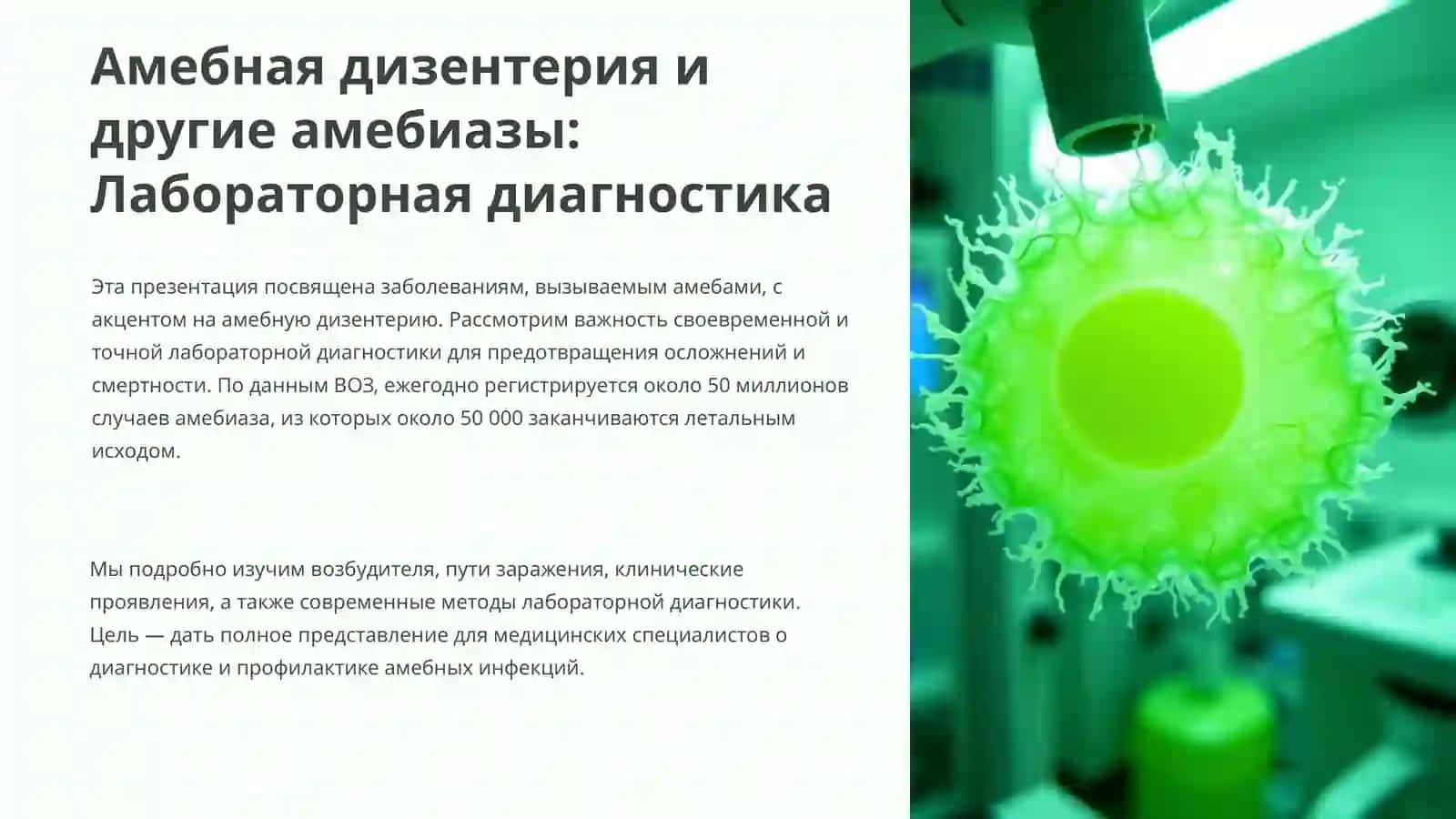 Амебная дизентерия и другие амебиазы: Лабораторная диагностика

Эта презентация посвящена заболеваниям, вызываемым амебами, с акцентом на амебную дизентерию. Рассмотрим важность своевременной и точной лабораторной диагностики для предотвращения осложнений и смертности. По данным ВОЗ, ежегодно регистрируется около 50 миллионов случаев амебиаза, из которых около 50 000 заканчиваются летальным исходом.

Мы подробно изучим возбудителя, пути заражения, клинические проявления, а также современные методы лабораторной диагностики. Цель — дать полное представление для медицинских специалистов о диагностике и профилактике амебных инфекций.